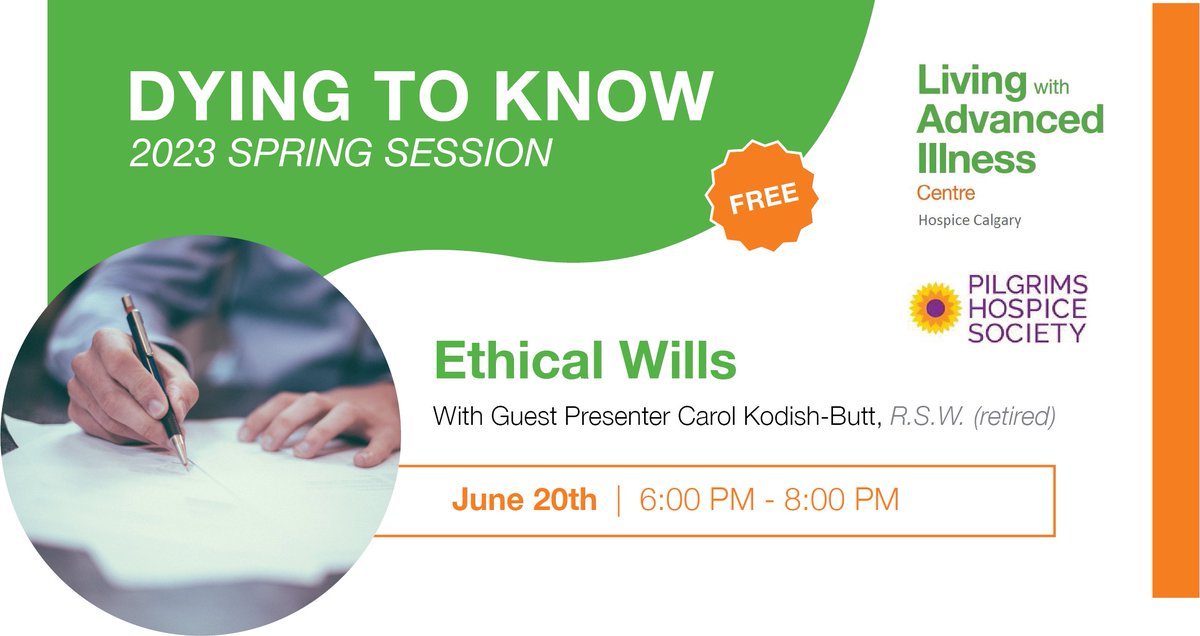 DYING TO KNOW
2023 SPRING SESSION

FREE

Living with Advanced Illness Centre
Hospice Calgary

PILGRIMS HOSPICE SOCIETY

Ethical Wills

With Guest Presenter Carol Kodish-Butt, R.S.W. (retired)

June 20th | 6:00 PM - 8:00 PM